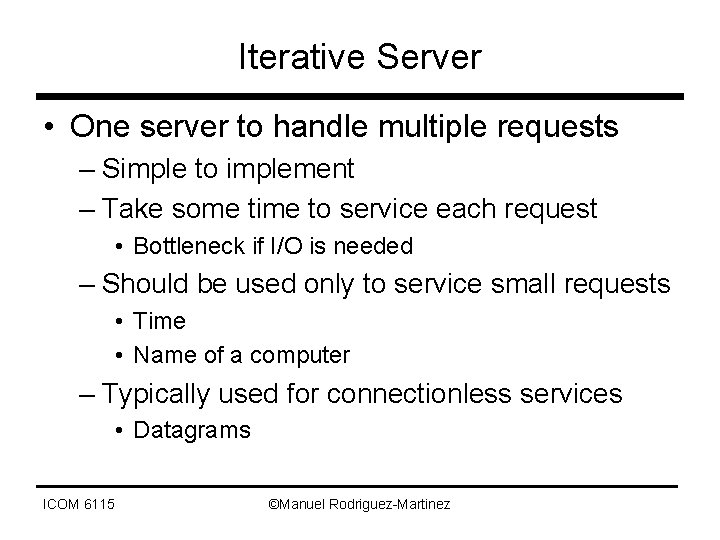 Iterative Server

• One server to handle multiple requests
– Simple to implement
– Take some time to service each request
• Bottleneck if I/O is needed
– Should be used only to service small requests
• Time
• Name of a computer
– Typically used for connectionless services
• Datagrams

ICOM 6115

©Manuel Rodriguez-Martinez